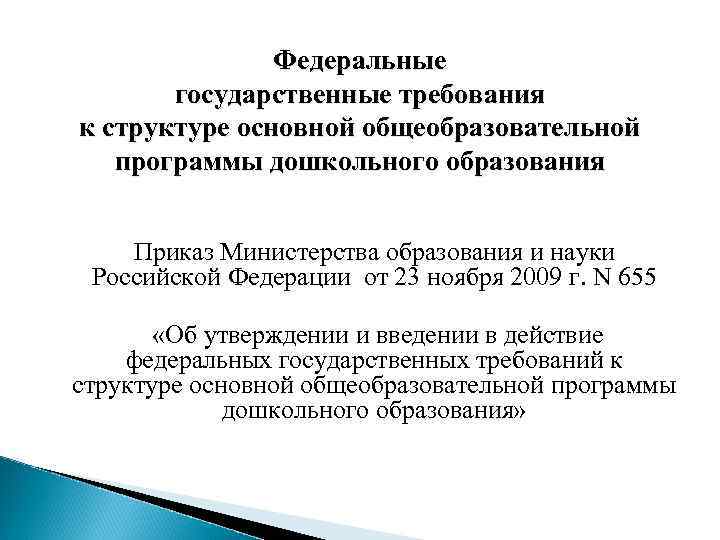 Федеральные государственные требования к структуре основной общеобразовательной программы дошкольного образования

Приказ Министерства образования и науки Российской Федерации от 23 ноября 2009 г. N 655

«Об утверждении и введении в действие федеральных государственных требований к структуре основной общеобразовательной программы дошкольного образования»